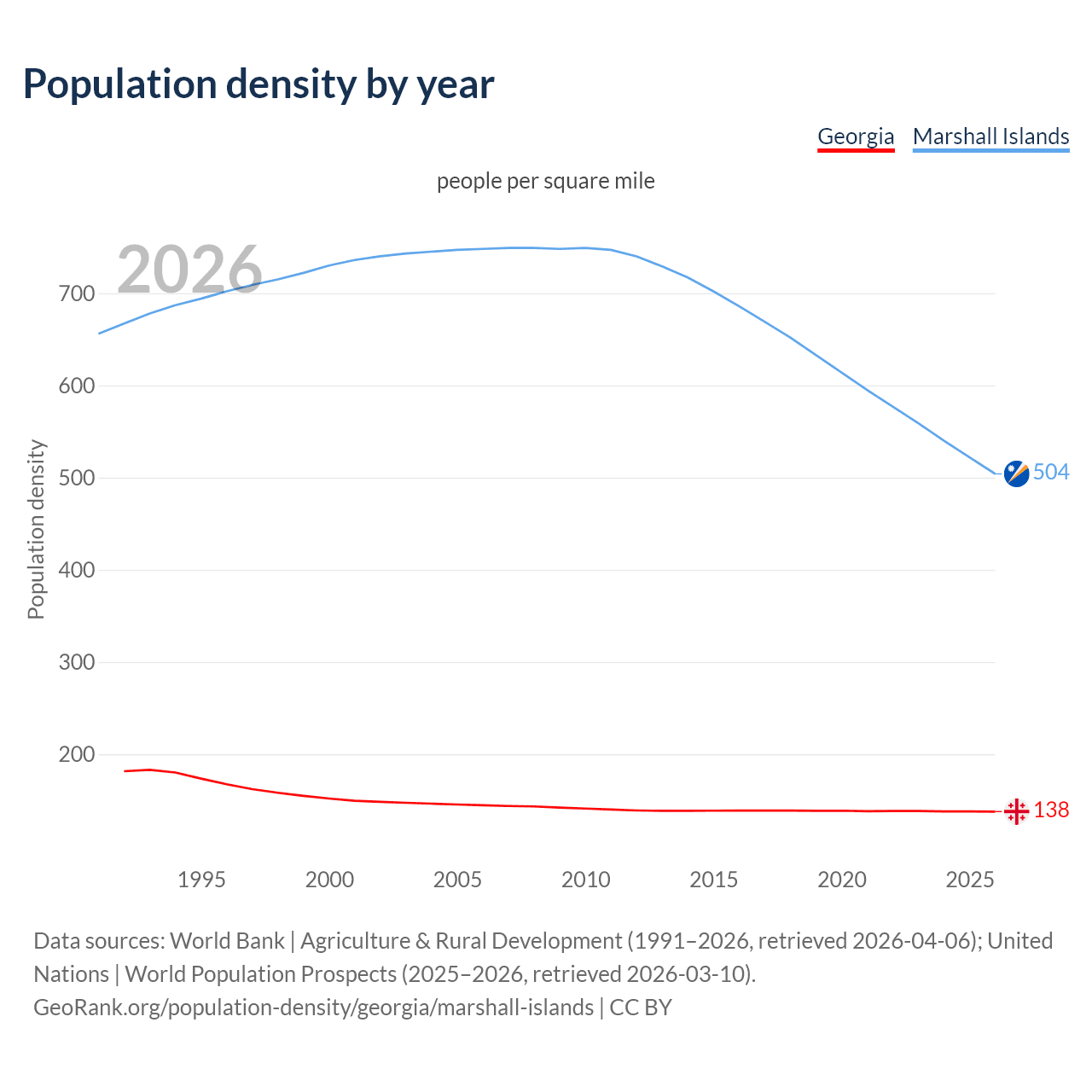 Population density by year

Georgia Marshall Islands

people per square mile

2026

Population density

700
600
500
400
300
200

504
138

1995 2000 2005 2010 2015 2020 2025

Data sources: World Bank | Agriculture & Rural Development (1991–2026, retrieved 2026-04-06); United Nations | World Population Prospects (2025–2026, retrieved 2026-03-10).
GeoRank.org/population-density/georgia/marshall-islands | CC BY